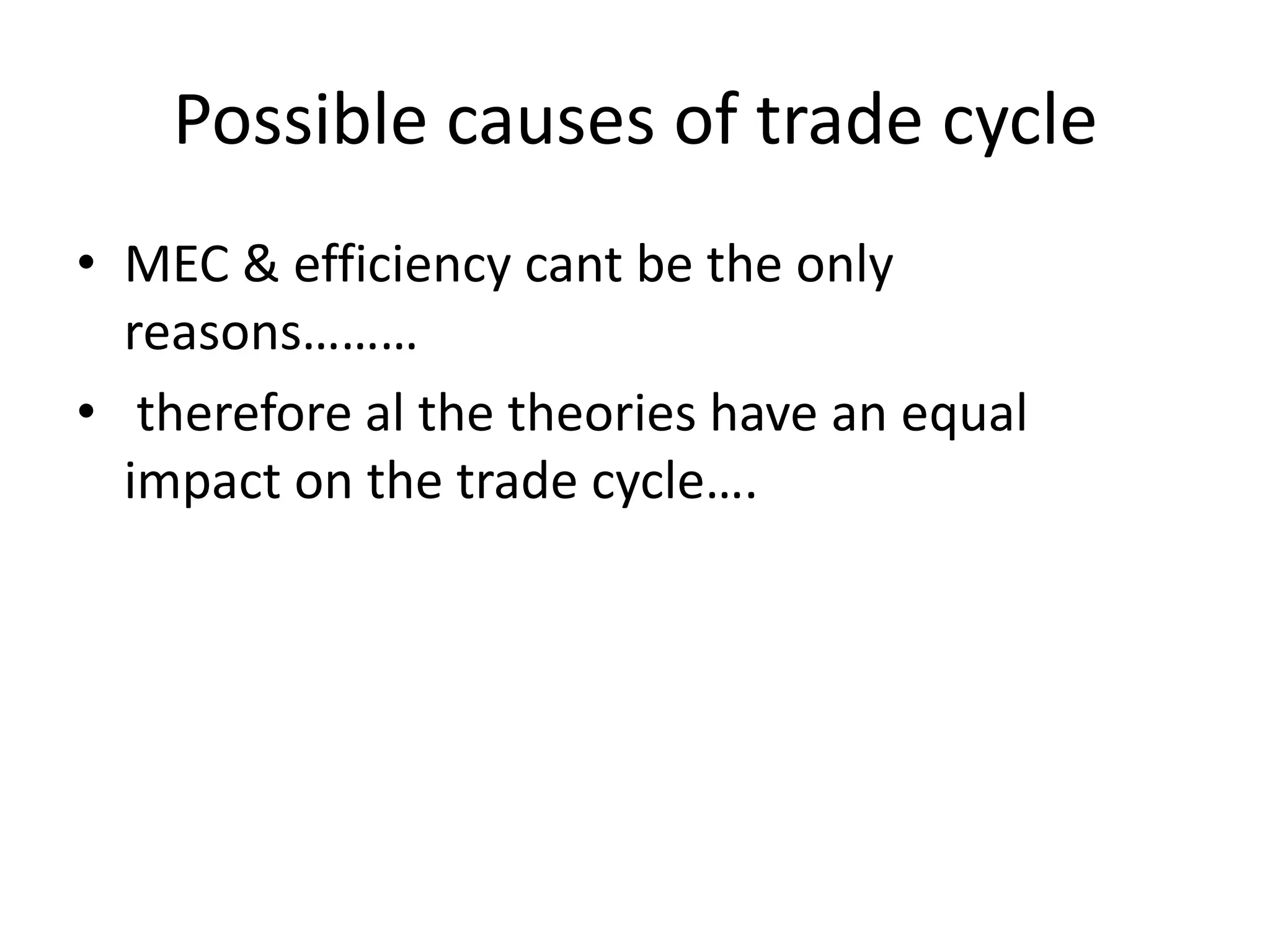 Possible causes of trade cycle

• MEC & efficiency cant be the only reasons………

• therefore al the theories have an equal impact on the trade cycle….